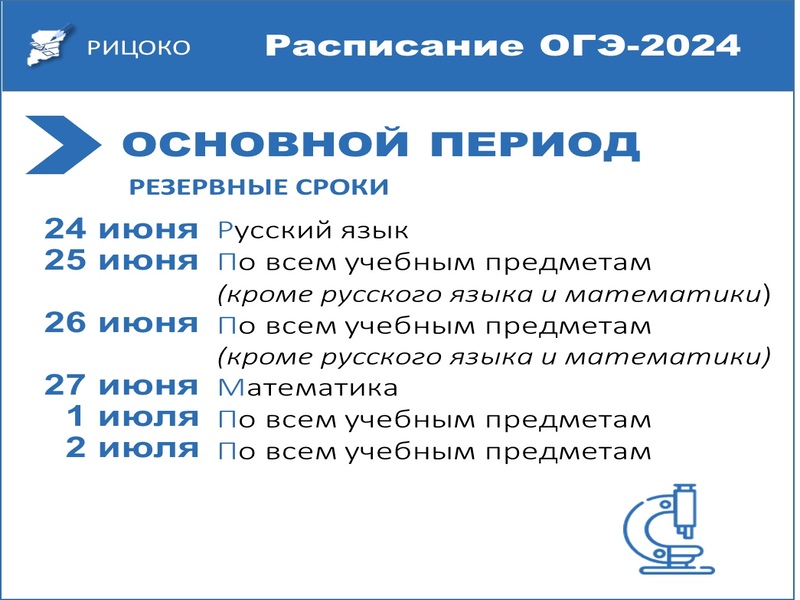 РИЦОКО

Расписание ОГЭ-2024

ОСНОВНОЙ ПЕРИОД

РЕЗЕРВНЫЕ СРОКИ

24 июня Русский язык
25 июня По всем учебным предметам (кроме русского языка и математики)
26 июня По всем учебным предметам (кроме русского языка и математики)
27 июня Математика
1 июля По всем учебным предметам
2 июля По всем учебным предметам